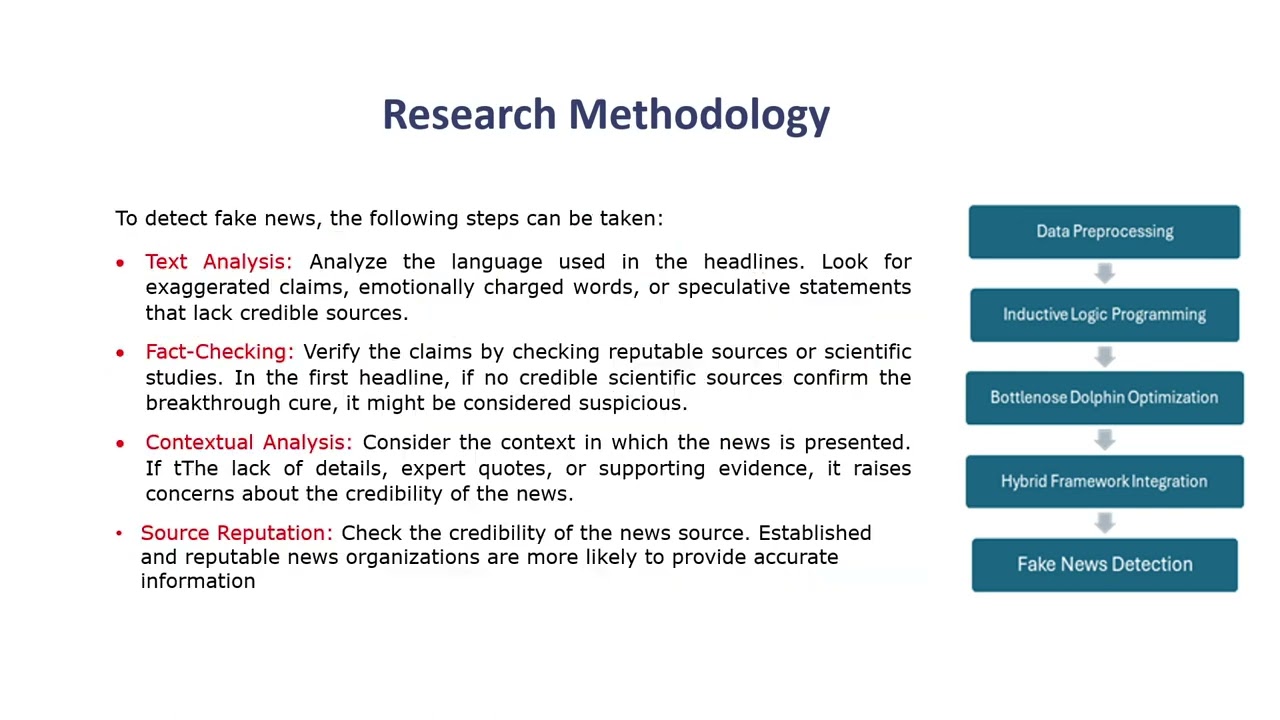 Research Methodology

To detect fake news, the following steps can be taken:

• Text Analysis: Analyze the language used in the headlines. Look for exaggerated claims, emotionally charged words, or speculative statements that lack credible sources.

• Fact-Checking: Verify the claims by checking reputable sources or scientific studies. In the first headline, if no credible scientific sources confirm the breakthrough cure, it might be considered suspicious.

• Contextual Analysis: Consider the context in which the news is presented. If tThe lack of details, expert quotes, or supporting evidence, it raises concerns about the credibility of the news.

• Source Reputation: Check the credibility of the news source. Established and reputable news organizations are more likely to provide accurate information

Data Preprocessing

Inductive Logic Programming

Bottlenose Dolphin Optimization

Hybrid Framework Integration

Fake News Detection